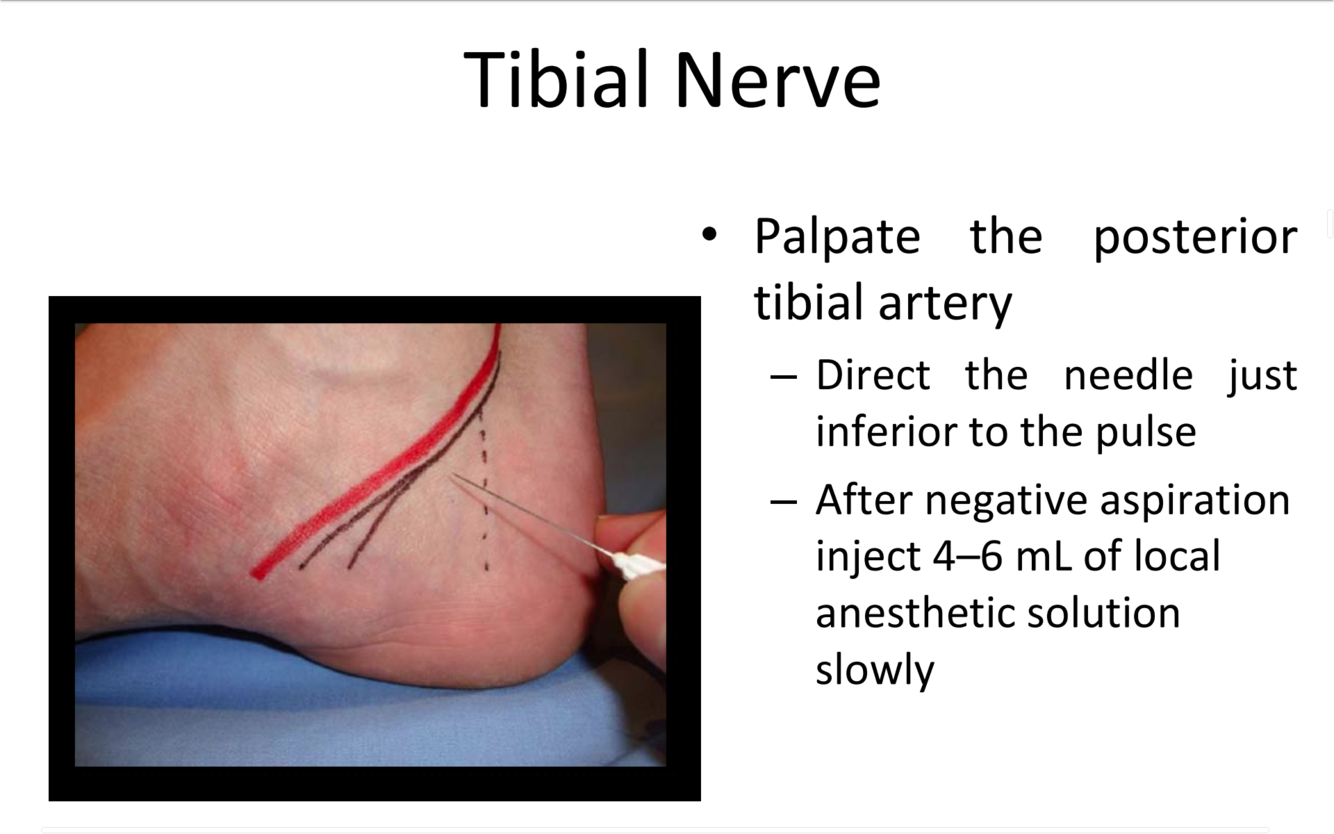 Tibial Nerve

• Palpate the posterior tibial artery

– Direct the needle just inferior to the pulse

– After negative aspiration inject 4–6 mL of local anesthetic solution slowly